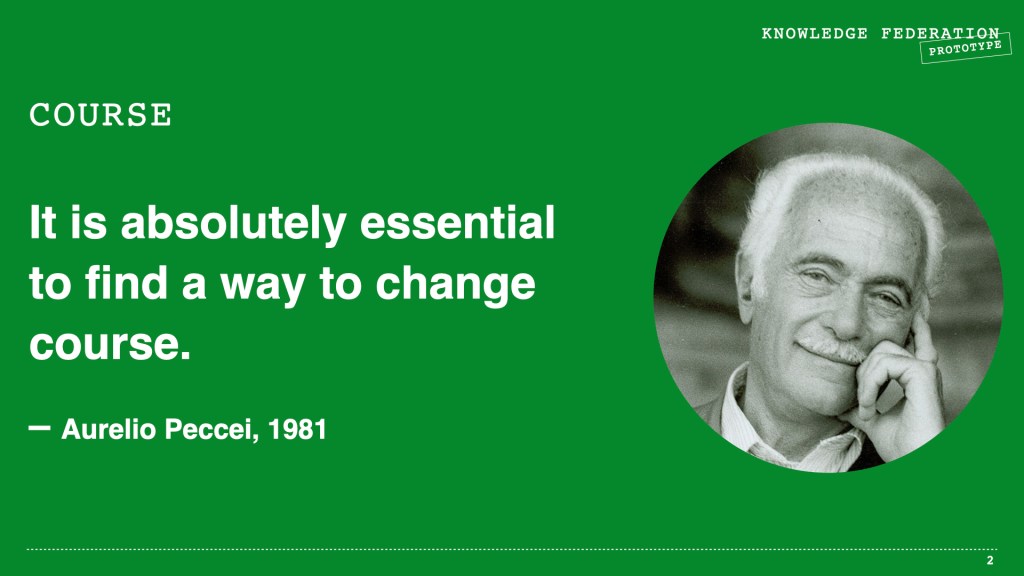 KNOWLEDGE FEDERATION
PROTOTYPE

COURSE

It is absolutely essential to find a way to change course.

— Aurelio Peccei, 1981

2